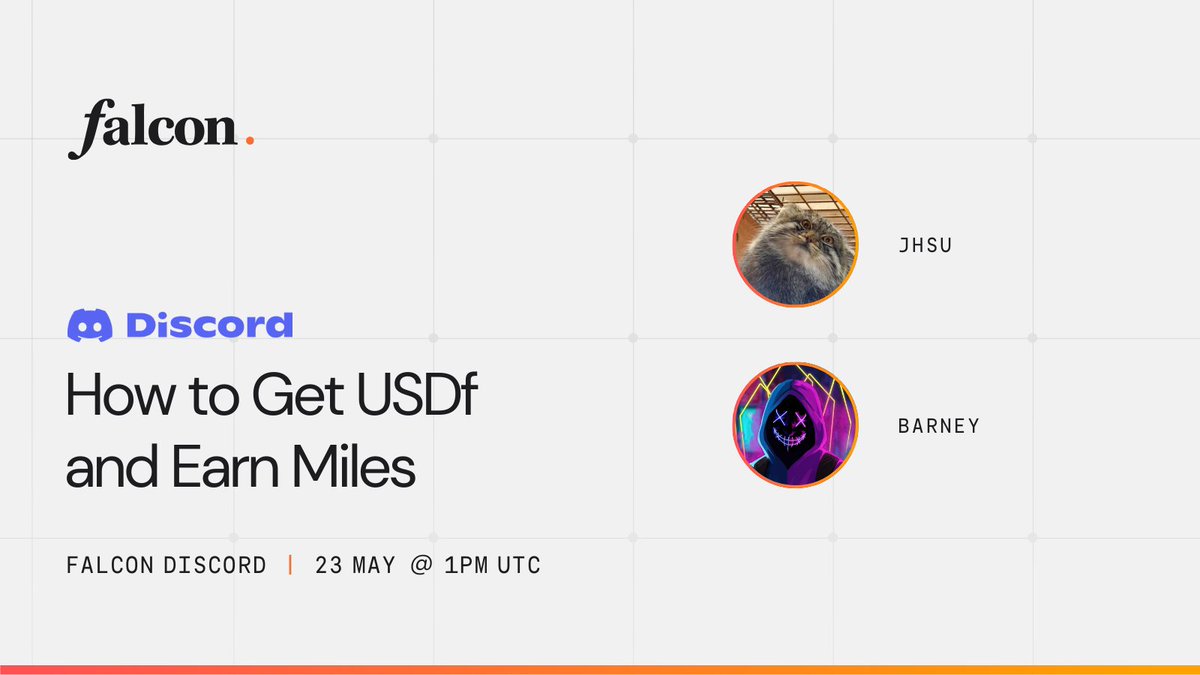 falcon.

Discord

How to Get USDf and Earn Miles

FALCON DISCORD | 23 MAY @ 1PM UTC

JHSU

BARNEY